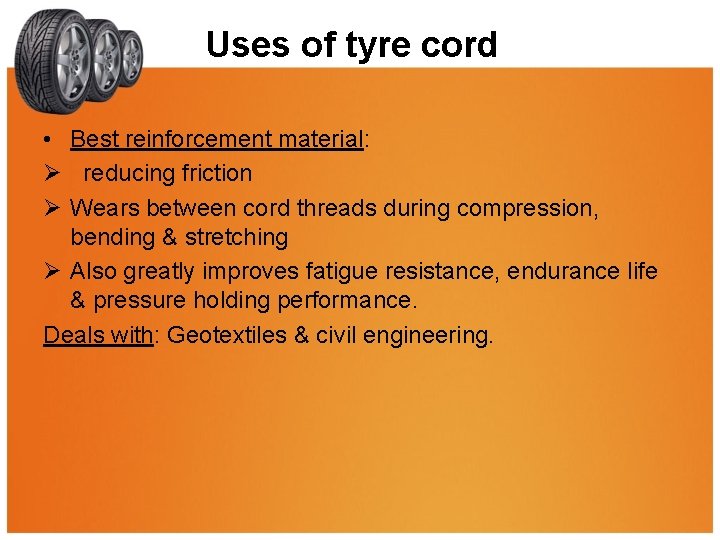 Uses of tyre cord

• Best reinforcement material:
➢ reducing friction
➢ Wears between cord threads during compression, bending & stretching
➢ Also greatly improves fatigue resistance, endurance life & pressure holding performance.

Deals with: Geotextiles & civil engineering.